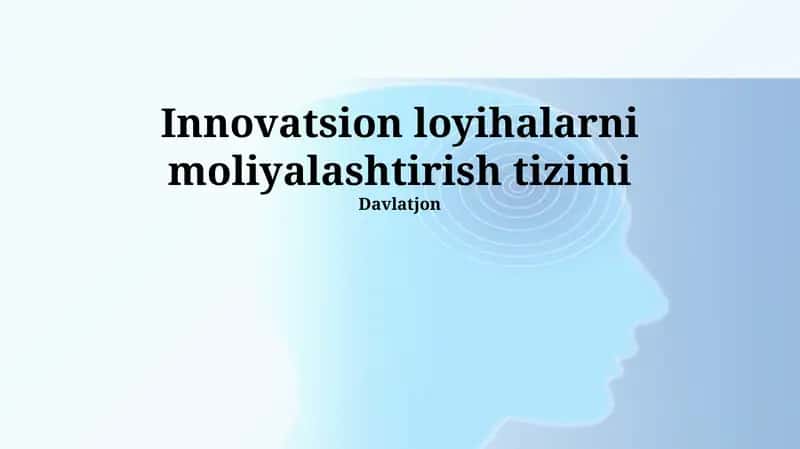 Innovatsion loyihalarni moliyalashtirish tizimi

Davlatjon